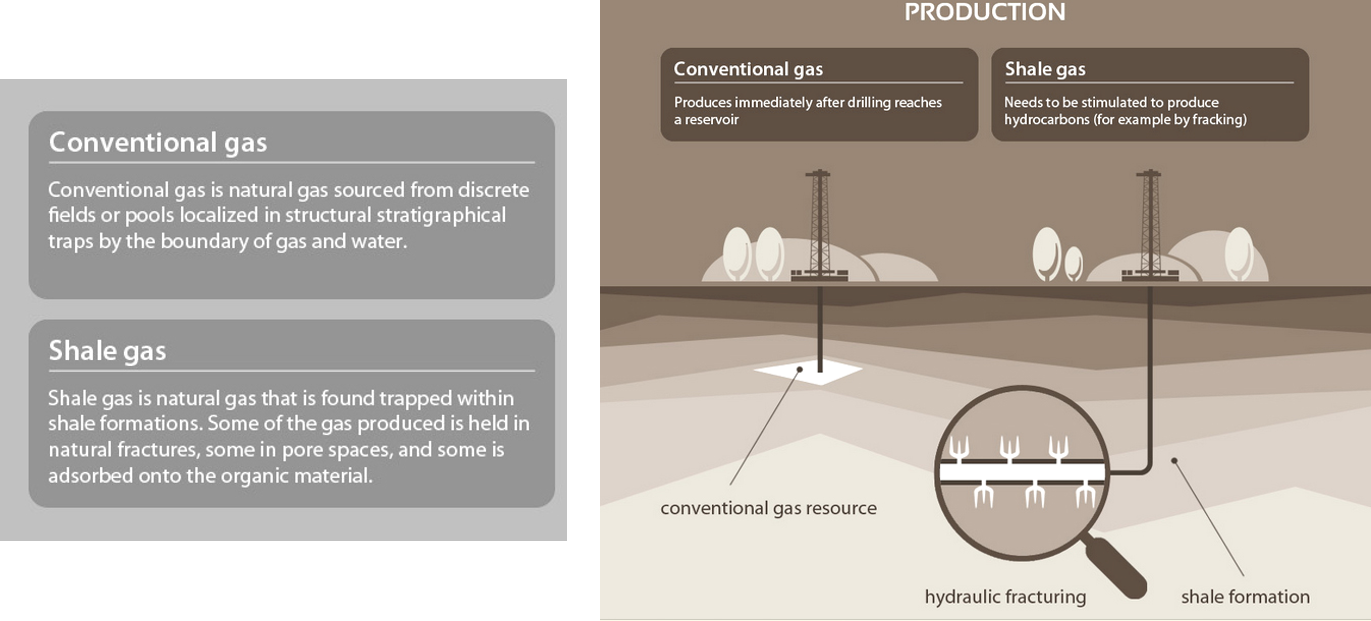 Conventional gas

Conventional gas is natural gas sourced from discrete fields or pools localized in structural stratigraphical traps by the boundary of gas and water.

Shale gas

Shale gas is natural gas that is found trapped within shale formations. Some of the gas produced is held in natural fractures, some in pore spaces, and some is adsorbed onto the organic material.

PRODUCTION

Conventional gas

Produces immediately after drilling reaches a reservoir

Shale gas

Needs to be stimulated to produce hydrocarbons (for example by fracking)

conventional gas resource

hydraulic fracturing

shale formation